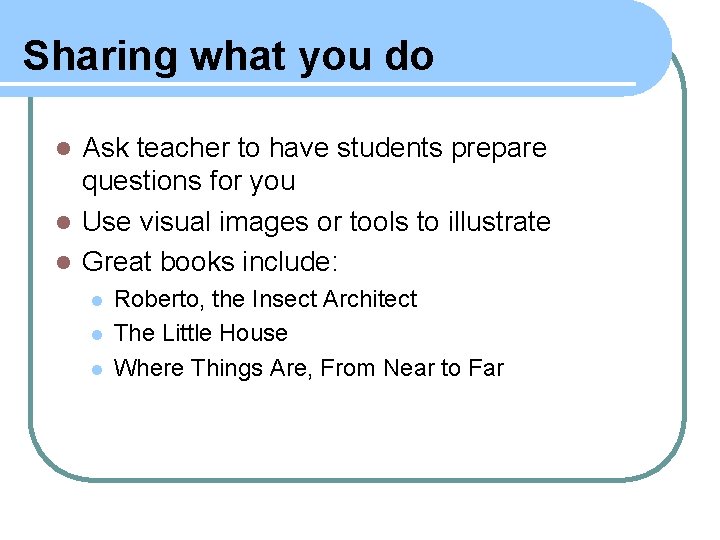 Sharing what you do

- Ask teacher to have students prepare questions for you
- Use visual images or tools to illustrate
- Great books include:
  - Roberto, the Insect Architect
  - The Little House
  - Where Things Are, From Near to Far